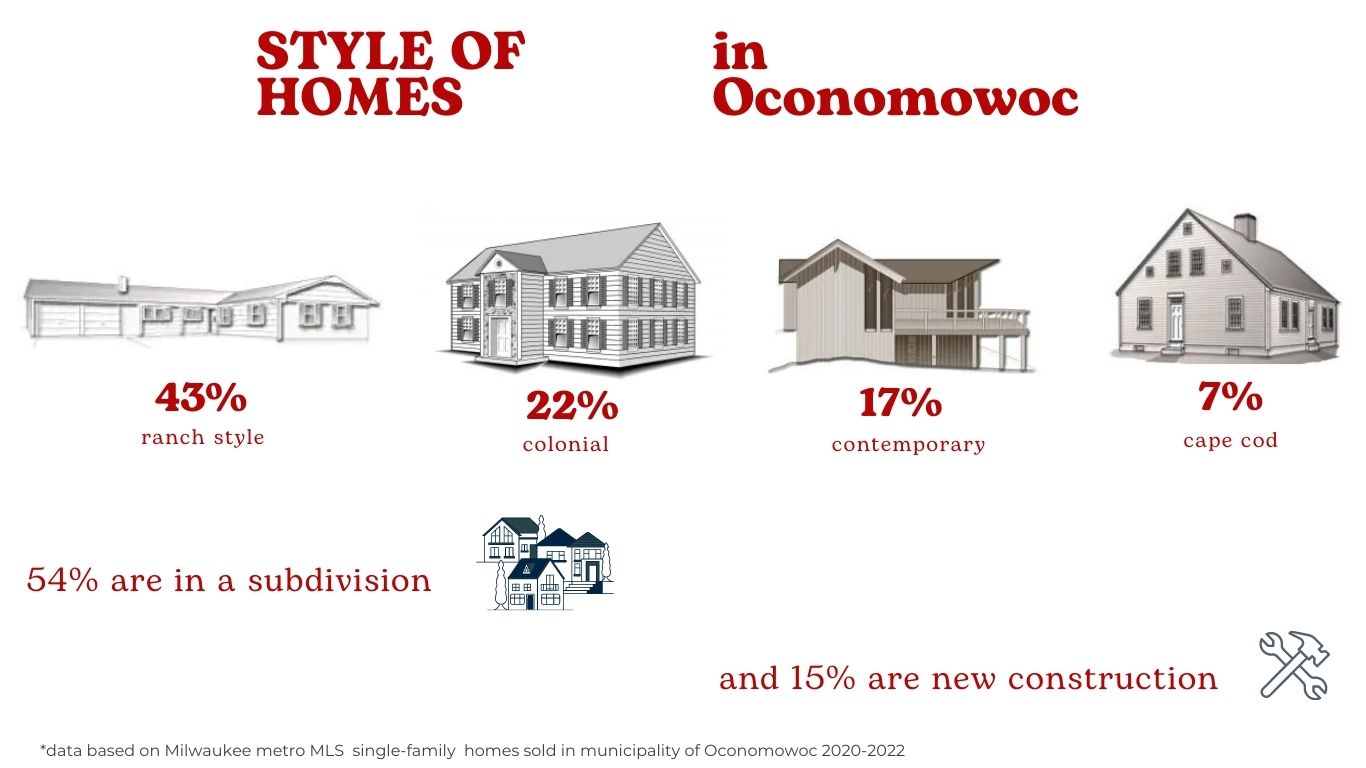 STYLE OF HOMES

in Oconomowoc

43%
ranch style

22%
colonial

17%
contemporary

7%
cape cod

54% are in a subdivision

and 15% are new construction

*data based on Milwaukee metro MLS single-family homes sold in municipality of Oconomowoc 2020-2022